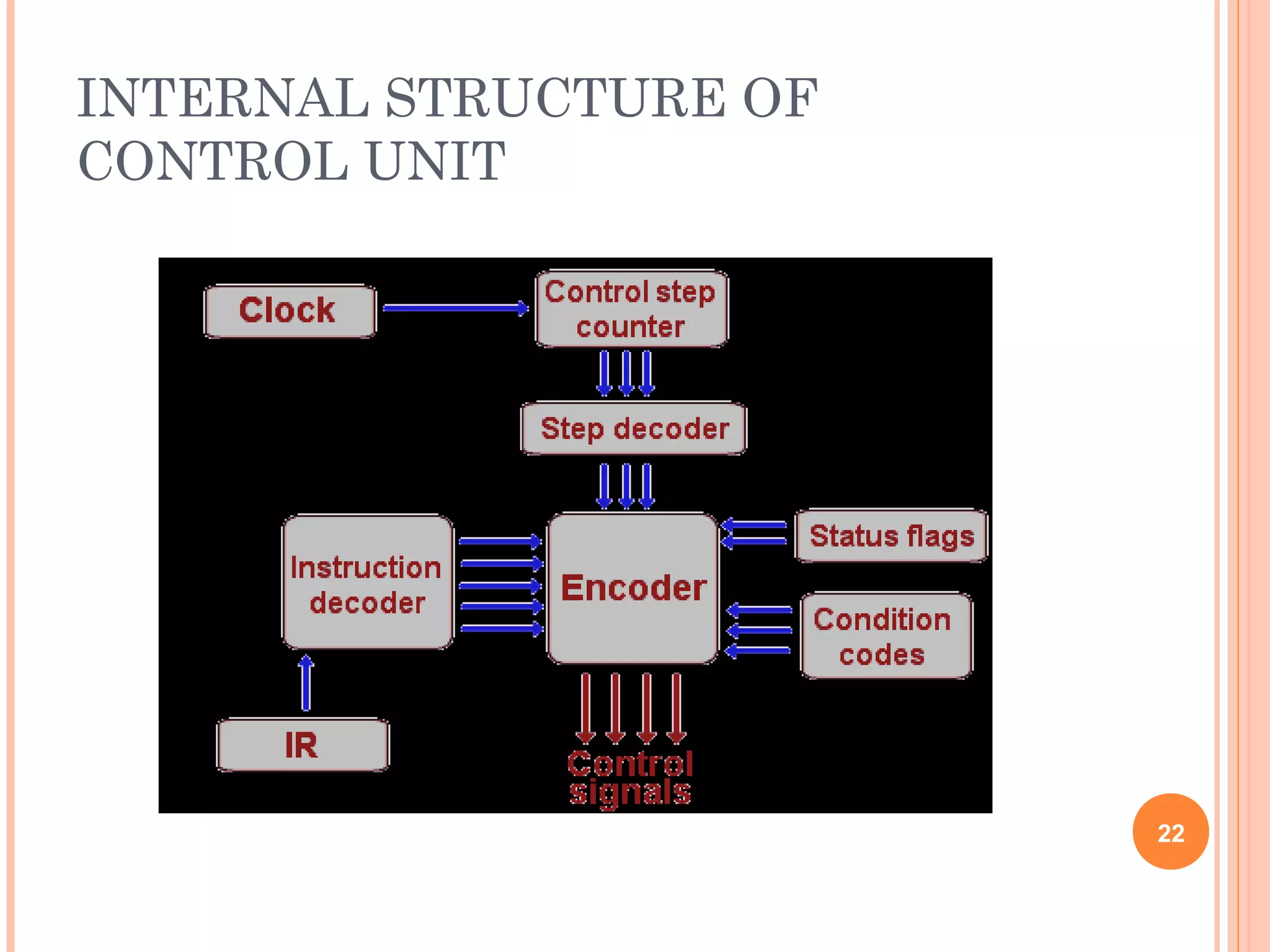 INTERNAL STRUCTURE OF CONTROL UNIT

Clock

Control step counter

Step decoder

Instruction decoder

Encoder

Status flags

Condition codes

IR

Control signals

22